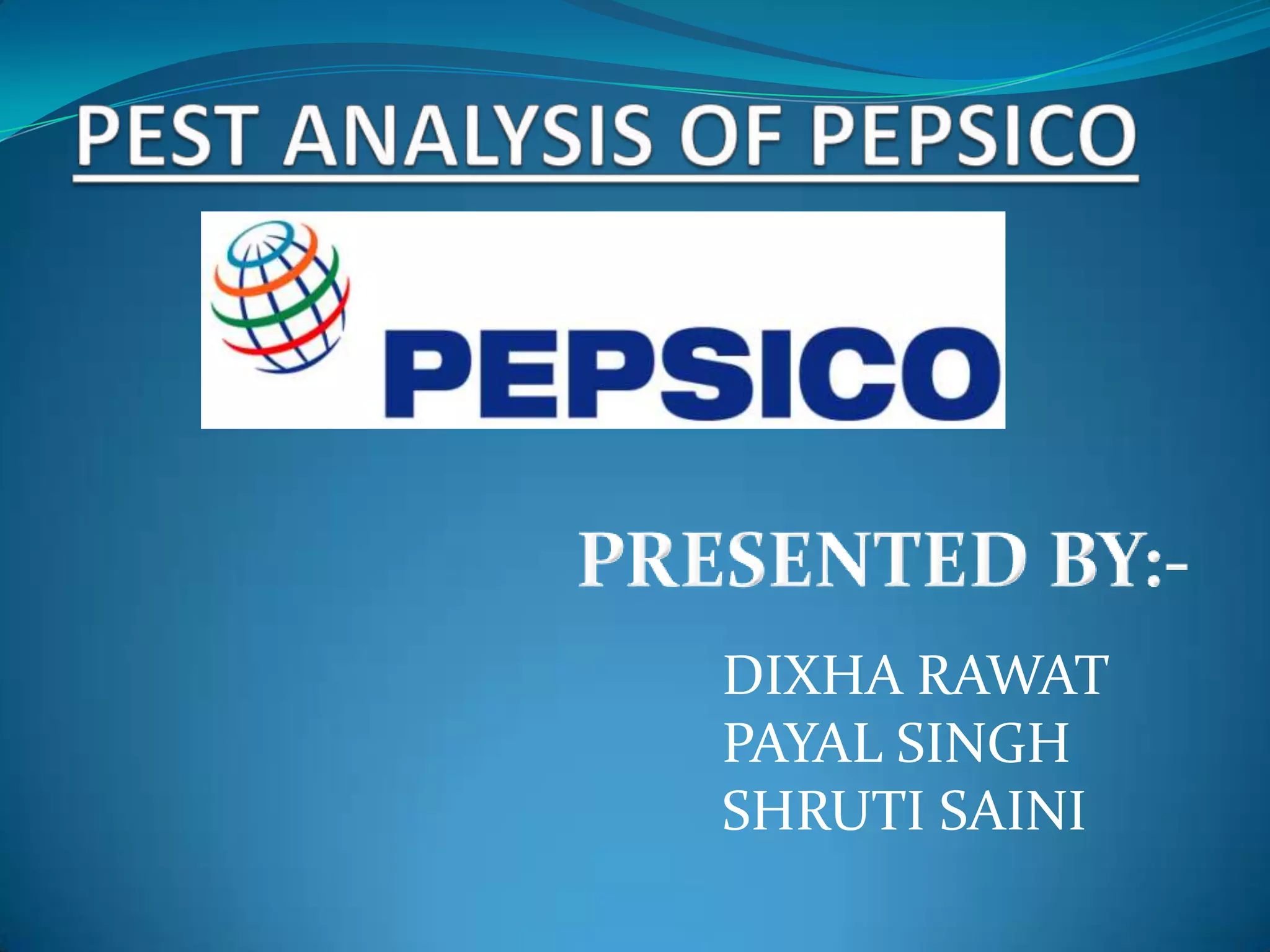 PEST ANALYSIS OF PEPSICO

PEPSICO

PRESENTED BY:-

DIXHA RAWAT
PAYAL SINGH
SHRUTI SAINI